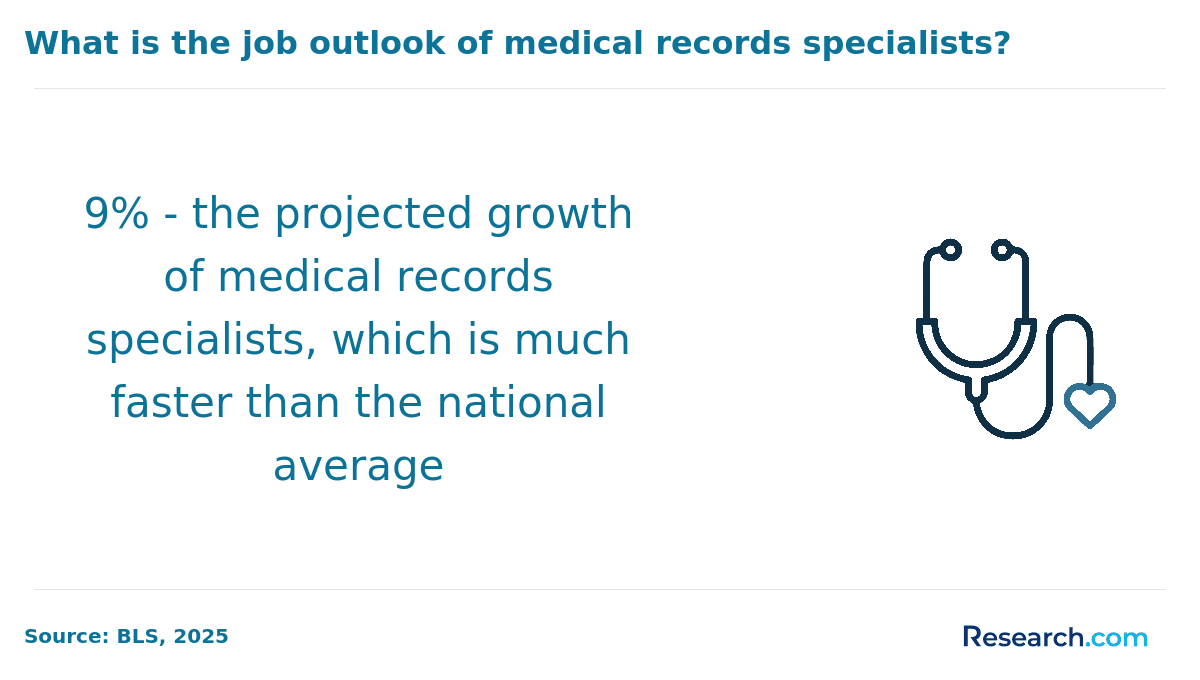 What is the job outlook of medical records specialists?

9% - the projected growth of medical records specialists, which is much faster than the national average

Source: BLS, 2025

Research.com